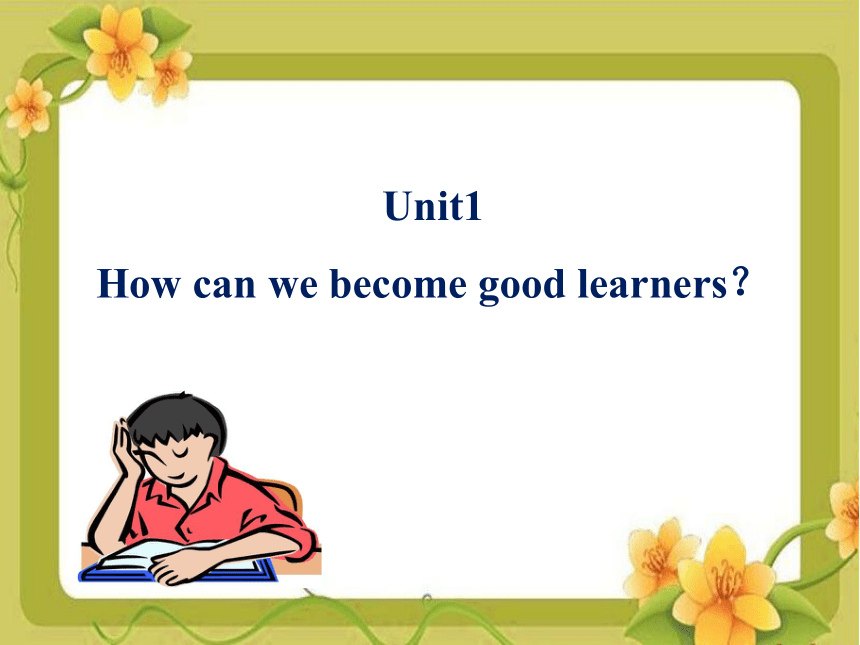 Unit1

How can we become good learners?